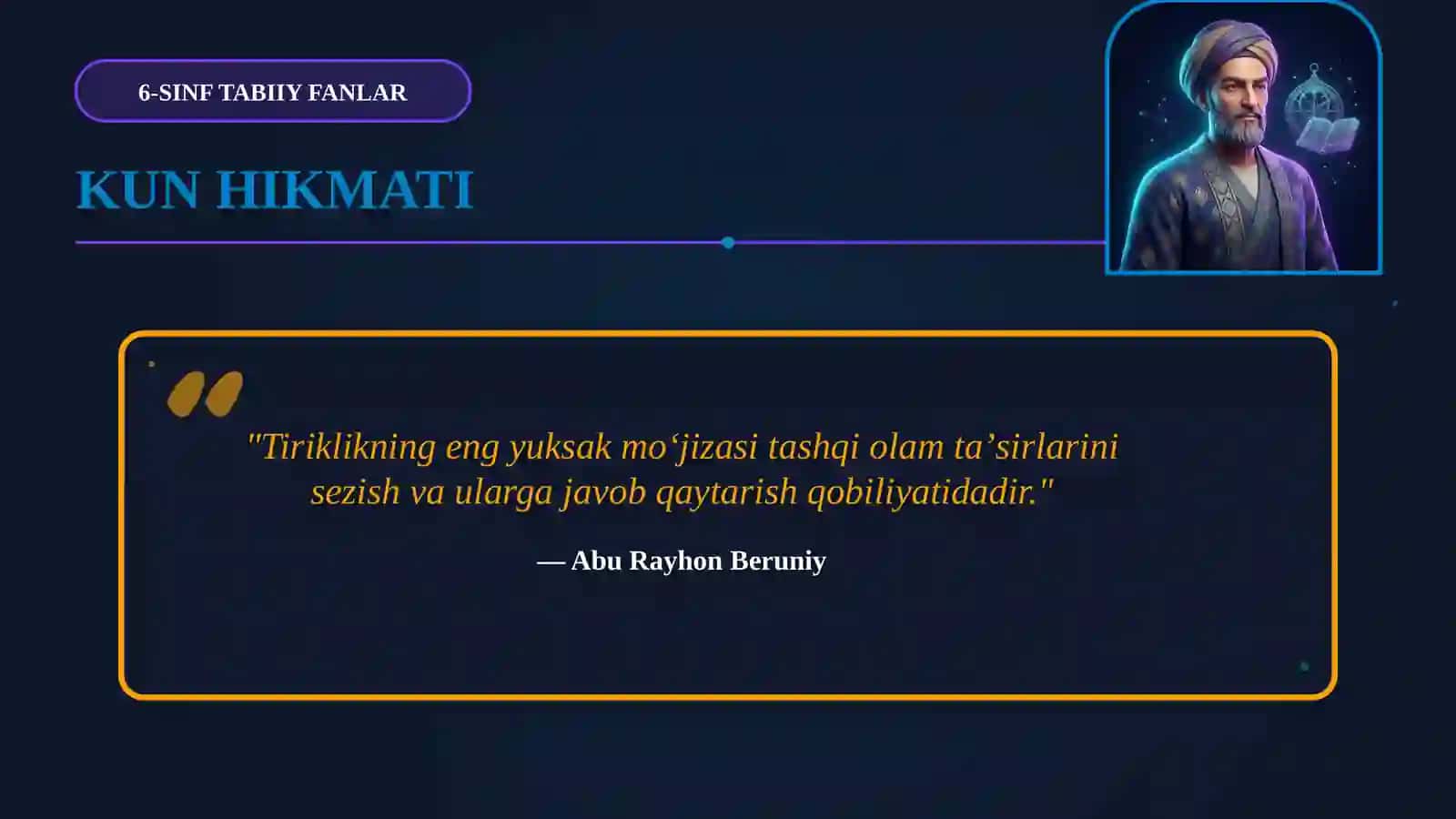 6-SINF TABIIY FANLAR

KUN HIKMATI

"Tiriklikning eng yuksak mo‘jizasi tashqi olam ta’sirlarini sezish va ularga javob qaytarish qobiliyatidadir."

— Abu Rayhon Beruniy